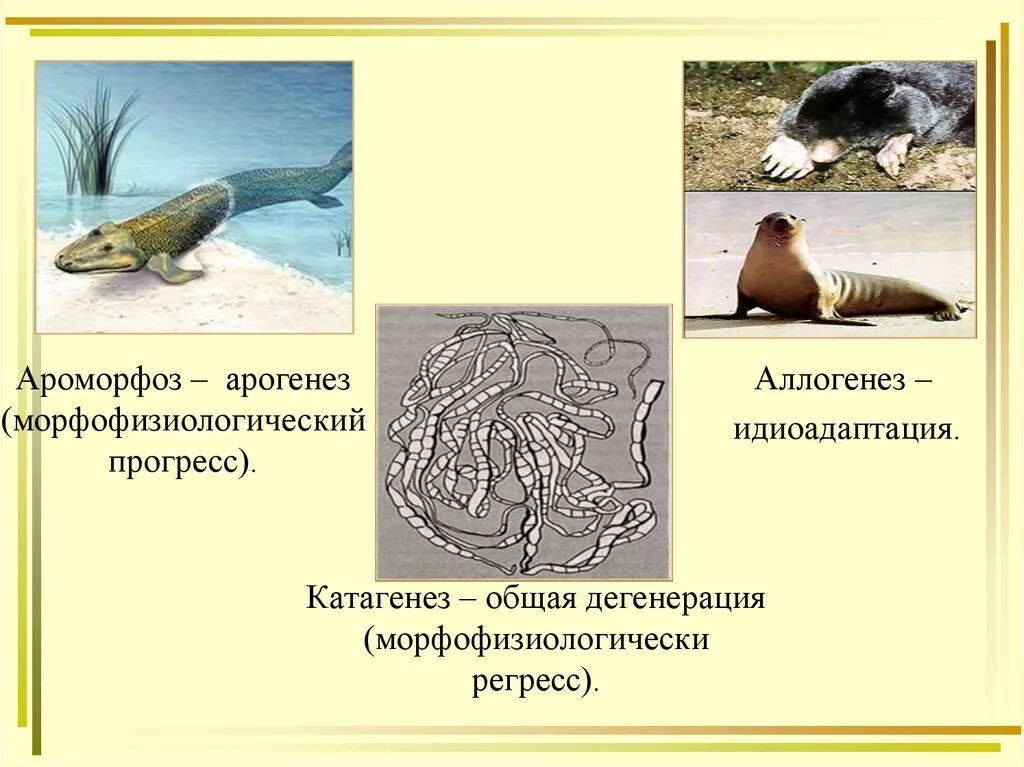 Ароморфоз – арогенез (морфофизиологический прогресс).

Аллогенез – идиоадаптация.

Катагенез – общая дегенерация (морфофизиологически регресс).